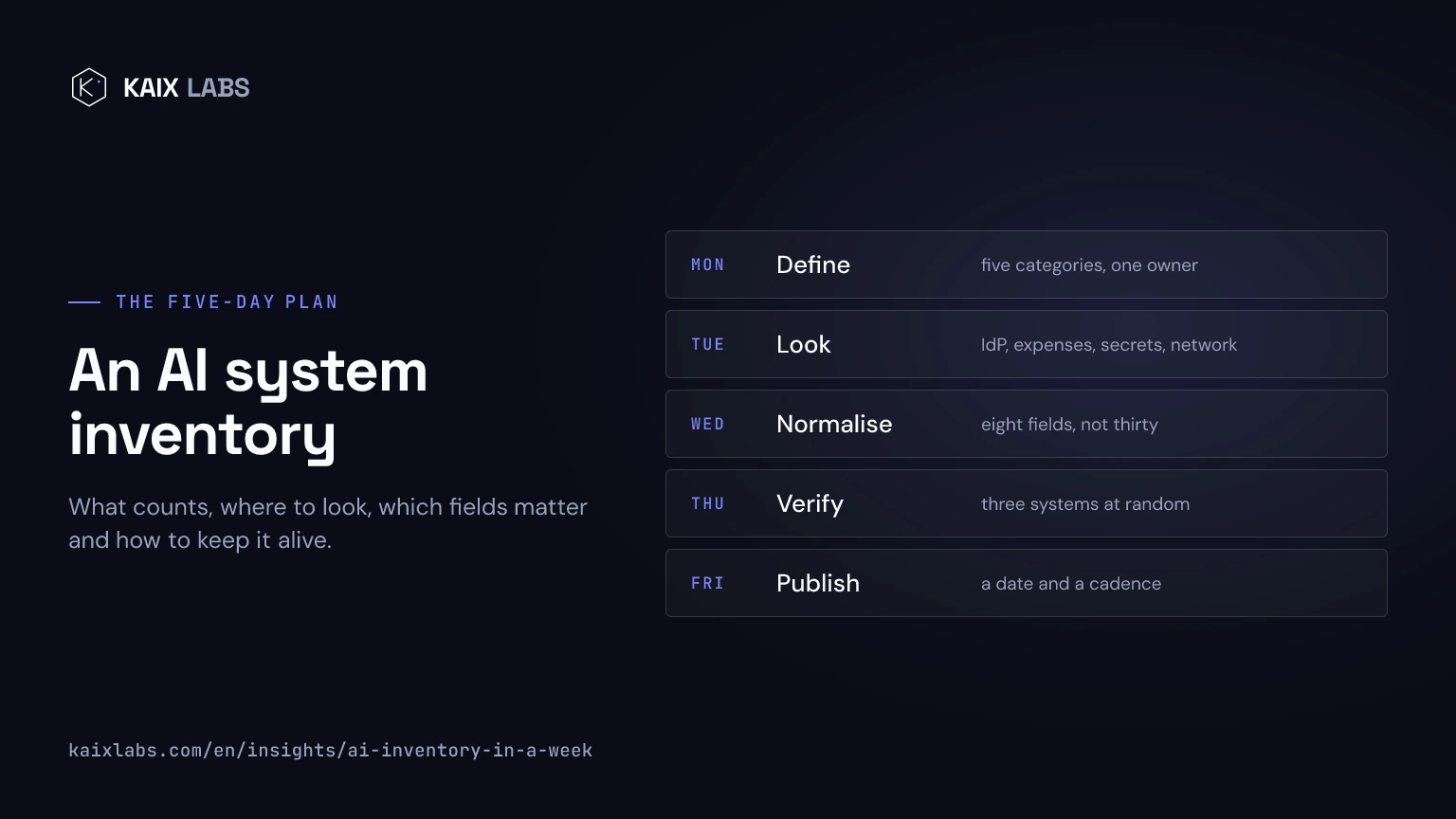 KAIX LABS

THE FIVE-DAY PLAN

An AI system inventory

What counts, where to look, which fields matter and how to keep it alive.

| MON | Define | five categories, one owner |
|---|---|---|
| TUE | Look | IdP, expenses, secrets, network |
| WED | Normalise | eight fields, not thirty |
| THU | Verify | three systems at random |
| FRI | Publish | a date and a cadence |

kaixlabs.com/en/insights/ai-inventory-in-a-week